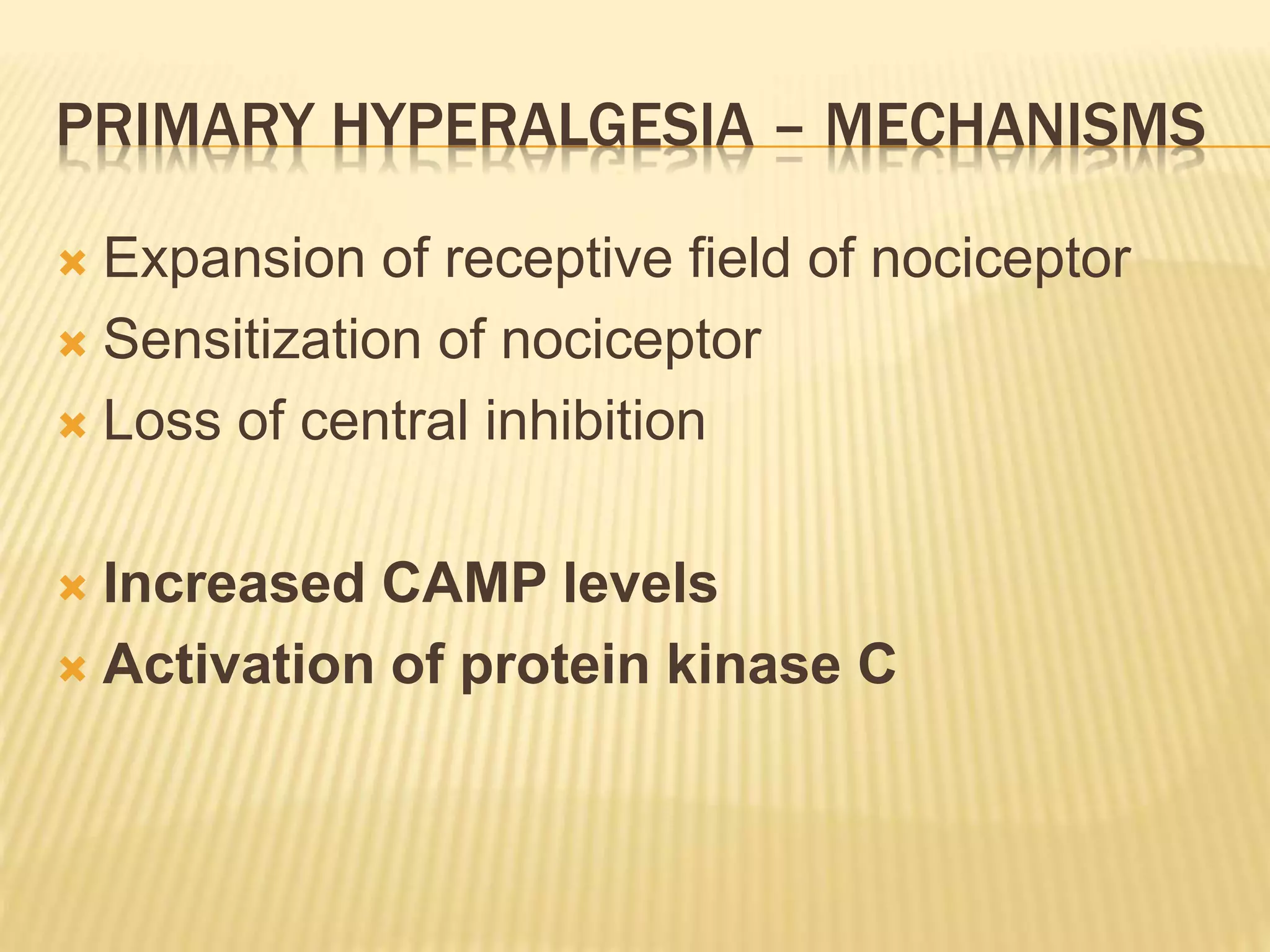 PRIMARY HYPERALGESIA – MECHANISMS

Expansion of receptive field of nociceptor
Sensitization of nociceptor
Loss of central inhibition

Increased CAMP levels
Activation of protein kinase C